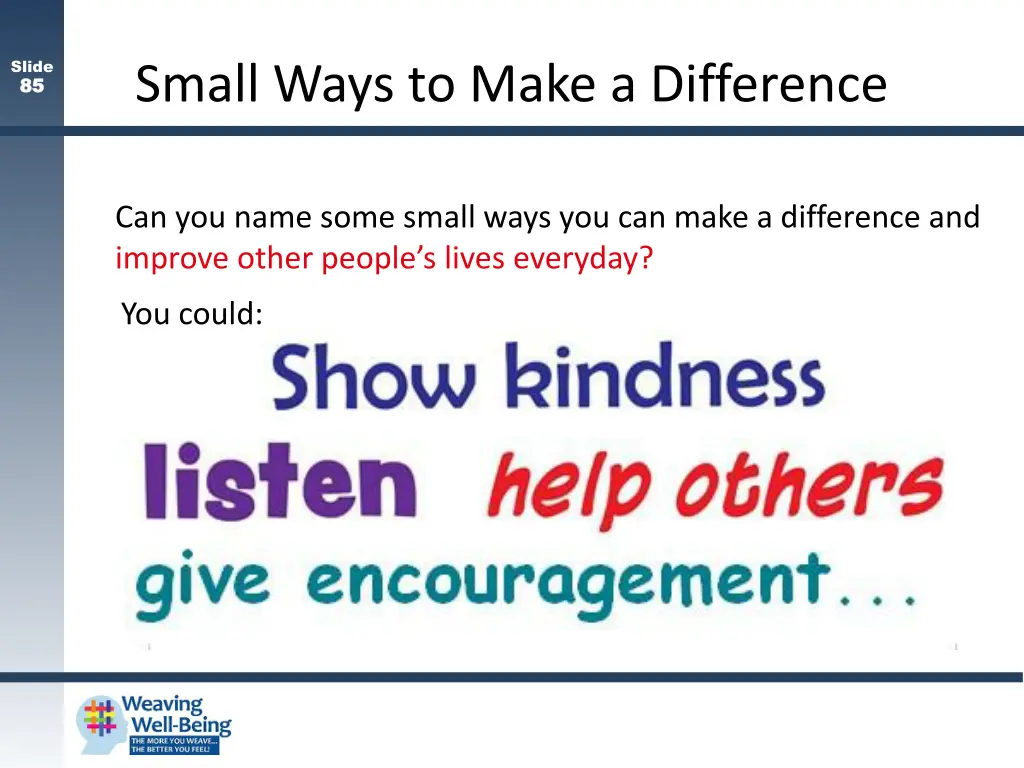 Slide
85

Small Ways to Make a Difference

Can you name some small ways you can make a difference and improve other people's lives everyday?

You could:

Show kindness

listen help others

give encouragement...

Weaving Well-Being
THE MORE YOU WEAVE... THE BETTER YOU FEEL!